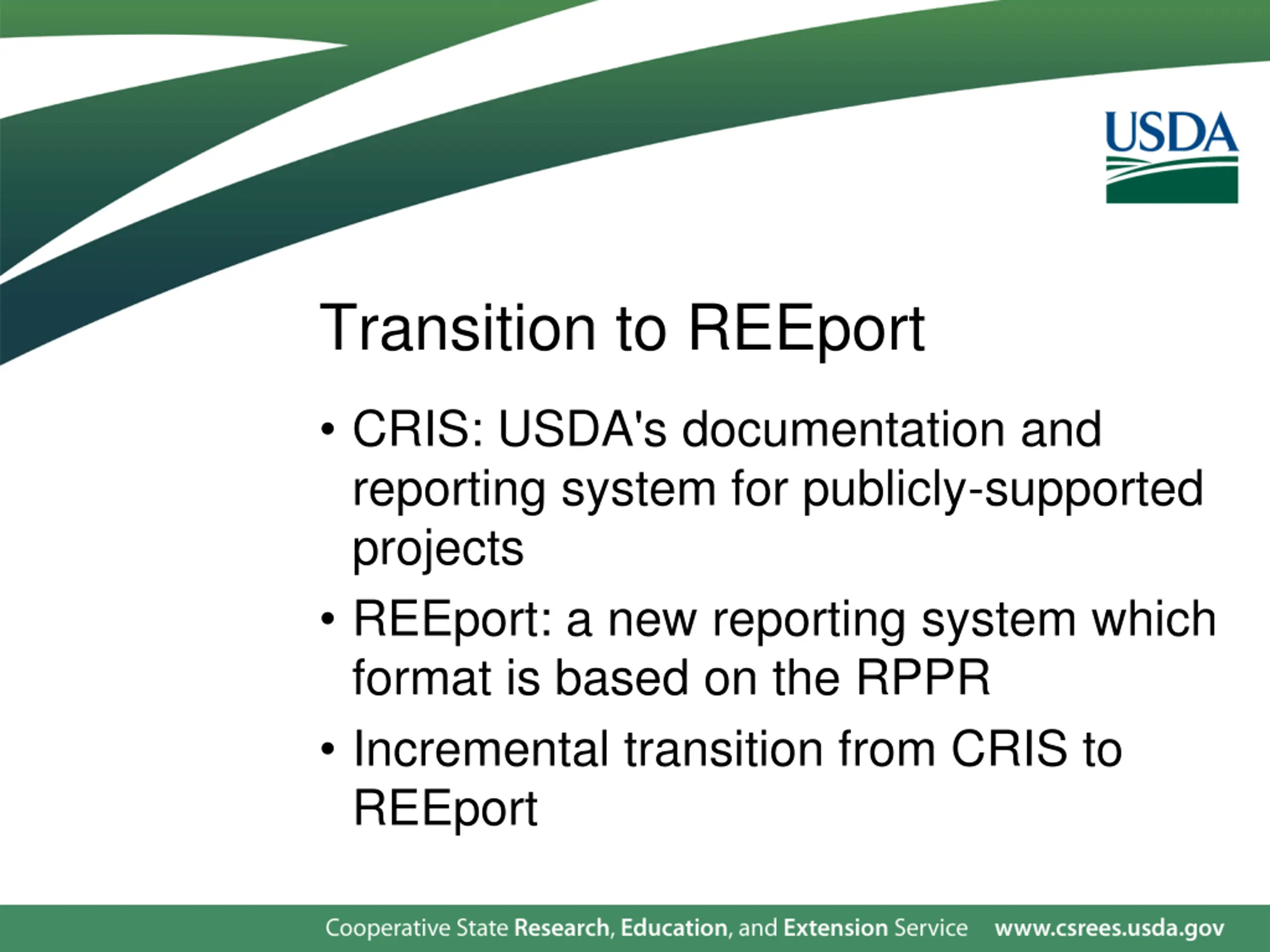 USDA

Transition to REEport

• CRIS: USDA's documentation and reporting system for publicly-supported projects

• REEport: a new reporting system which format is based on the RPPR

• Incremental transition from CRIS to REEport

Cooperative State Research, Education, and Extension Service www.csrees.usda.gov